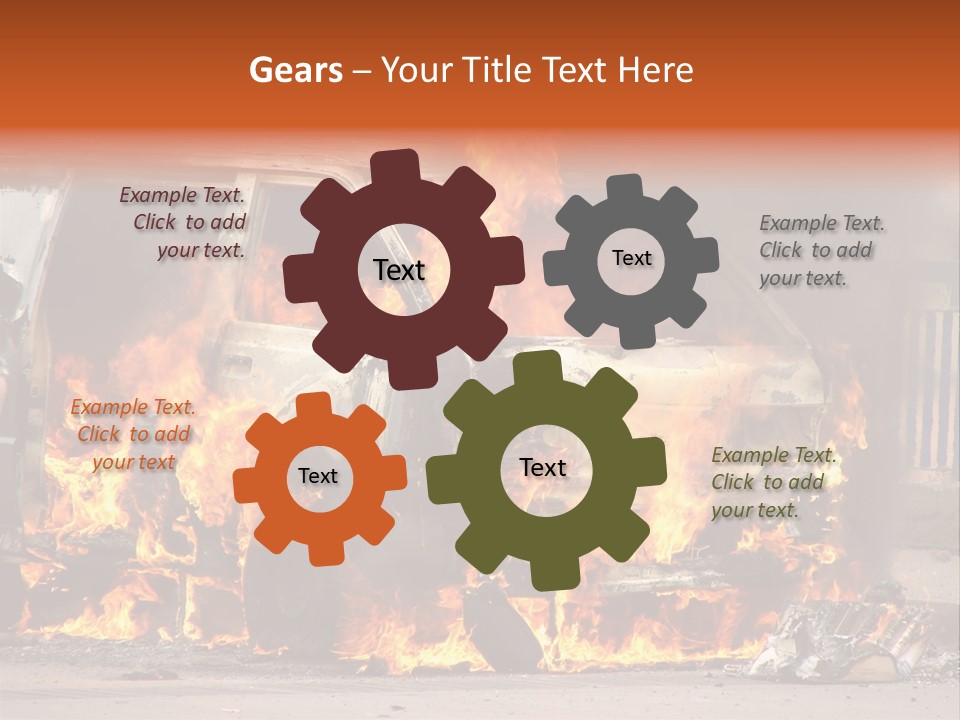 Gears – Your Title Text Here

Example Text. Click to add your text.

Text

Text

Example Text. Click to add your text.

Example Text. Click to add your text

Text

Text

Example Text. Click to add your text.